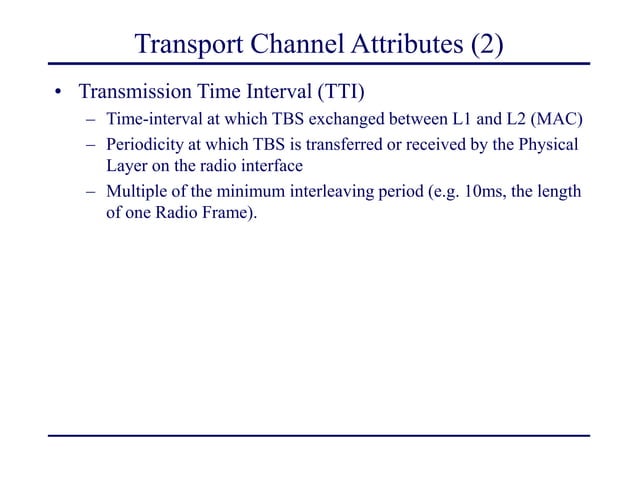 Transport Channel Attributes (2)

• Transmission Time Interval (TTI)
  – Time-interval at which TBS exchanged between L1 and L2 (MAC)
  – Periodicity at which TBS is transferred or received by the Physical Layer on the radio interface
  – Multiple of the minimum interleaving period (e.g. 10ms, the length of one Radio Frame).